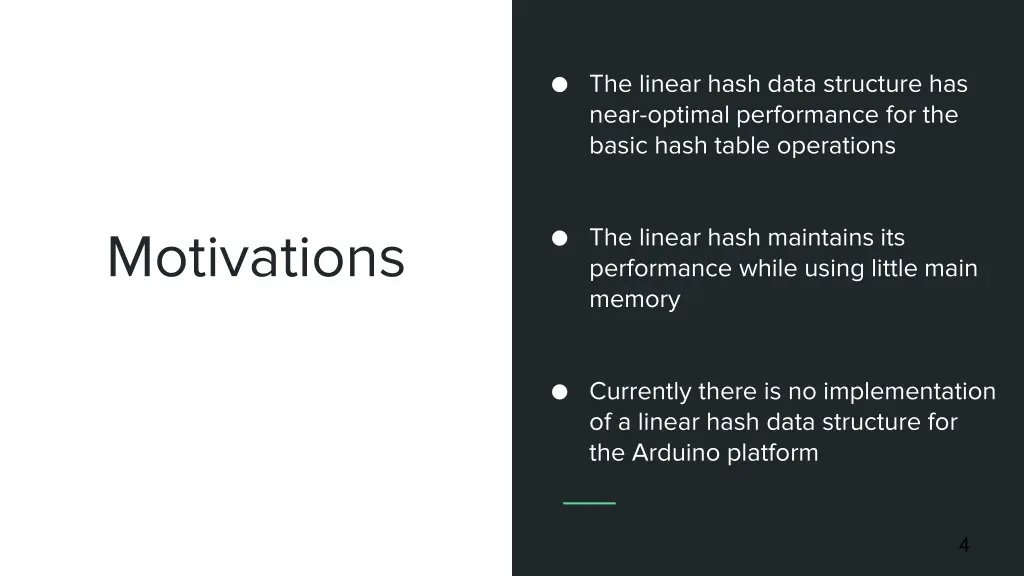 Motivations

● The linear hash data structure has near-optimal performance for the basic hash table operations

● The linear hash maintains its performance while using little main memory

● Currently there is no implementation of a linear hash data structure for the Arduino platform

4